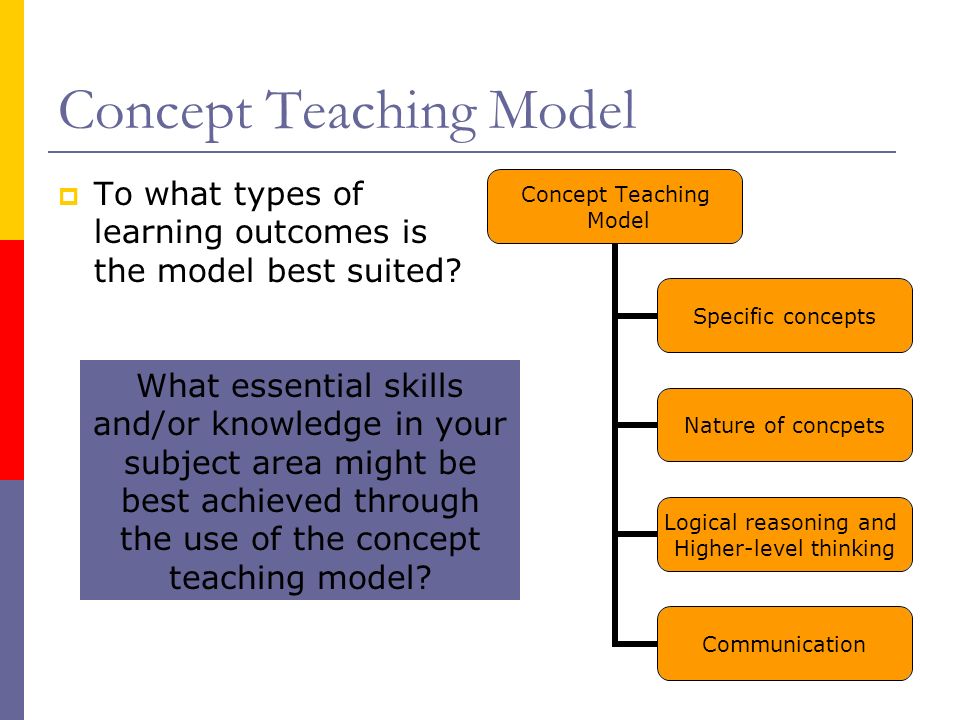 Concept Teaching Model

To what types of learning outcomes is the model best suited?

What essential skills and/or knowledge in your subject area might be best achieved through the use of the concept teaching model?

Concept Teaching Model

Specific concepts

Nature of concpets

Logical reasoning and Higher-level thinking

Communication